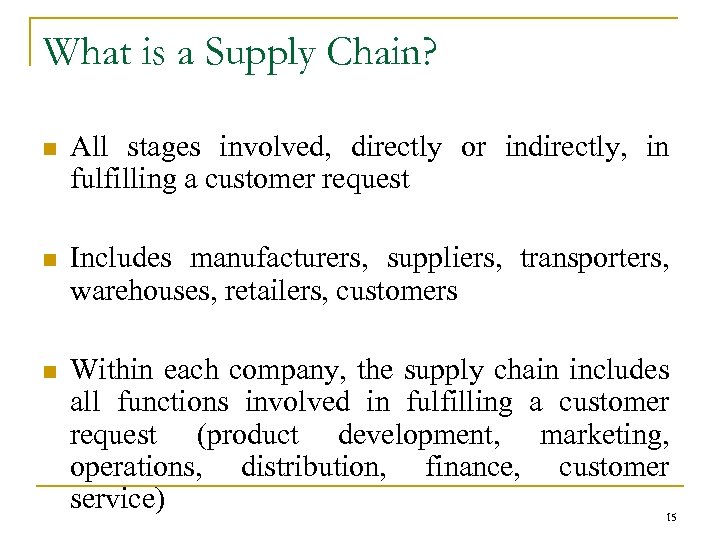 What is a Supply Chain?

All stages involved, directly or indirectly, in fulfilling a customer request

Includes manufacturers, suppliers, transporters, warehouses, retailers, customers

Within each company, the supply chain includes all functions involved in fulfilling a customer request (product development, marketing, operations, distribution, finance, customer service)

15